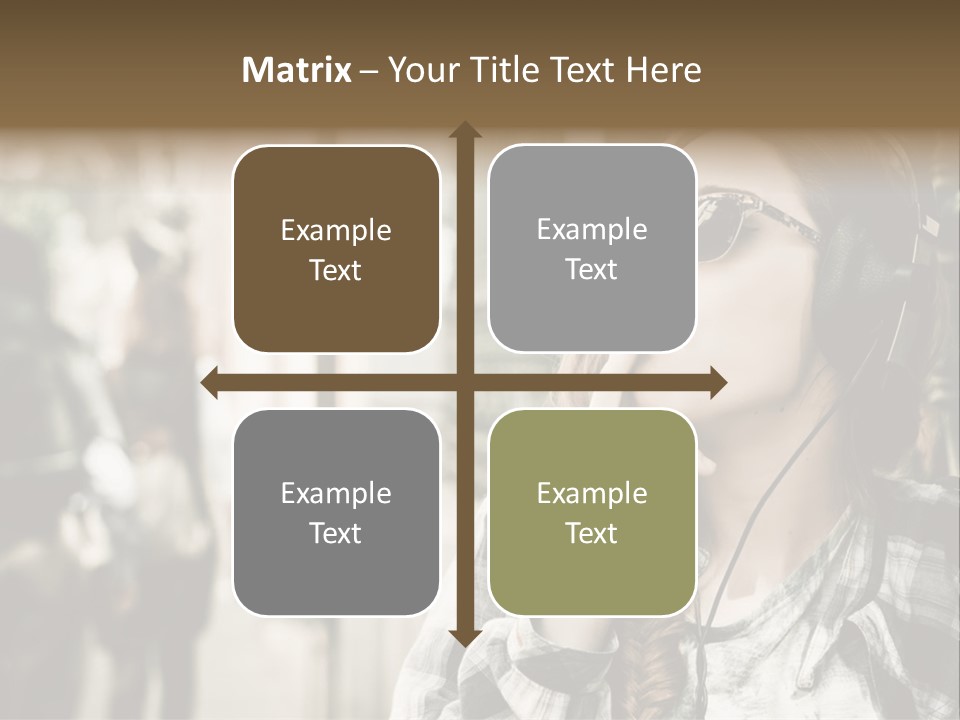 Matrix – Your Title Text Here

Example Text

Example Text

Example Text

Example Text